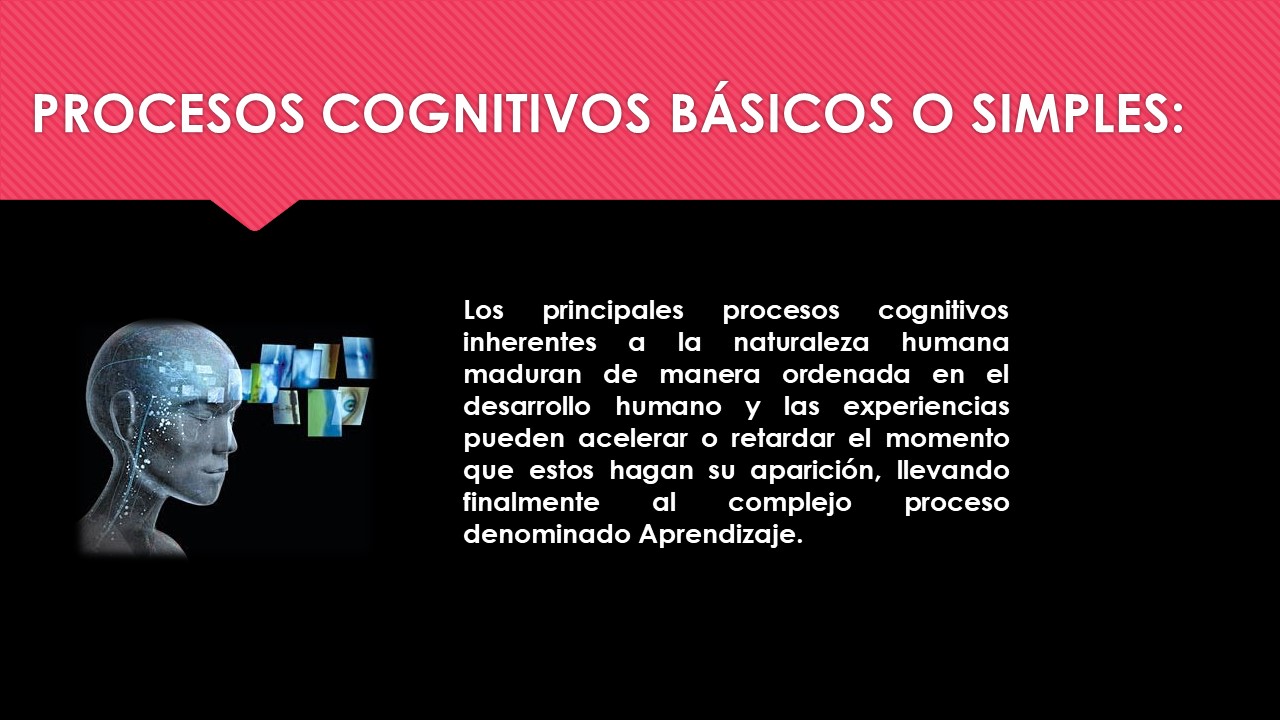 PROCESOS COGNITIVOS BÁSICOS O SIMPLES:

Los principales procesos cognitivos inherentes a la naturaleza humana maduran de manera ordenada en el desarrollo humano y las experiencias pueden acelerar o retardar el momento que estos hagan su aparición, llevando finalmente al complejo proceso denominado Aprendizaje.